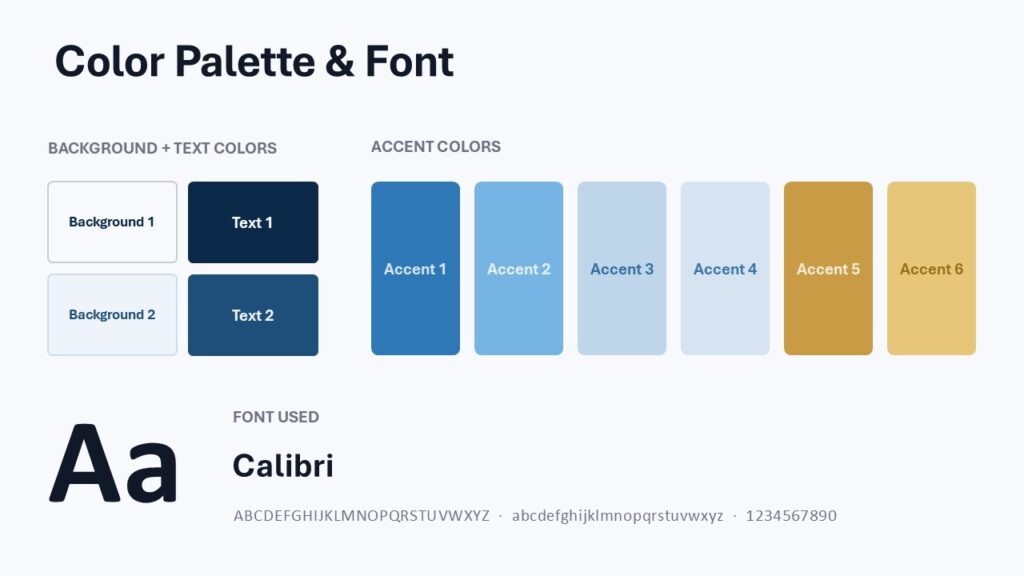 Color Palette & Font

BACKGROUND + TEXT COLORS

Background 1

Text 1

Background 2

Text 2

ACCENT COLORS

Accent 1

Accent 2

Accent 3

Accent 4

Accent 5

Accent 6

Aa

FONT USED

Calibri

ABCDEFGHIJKLMNOPQRSTUVWXYZ · abcdefghijklmnopqrstuvwxyz · 1234567890